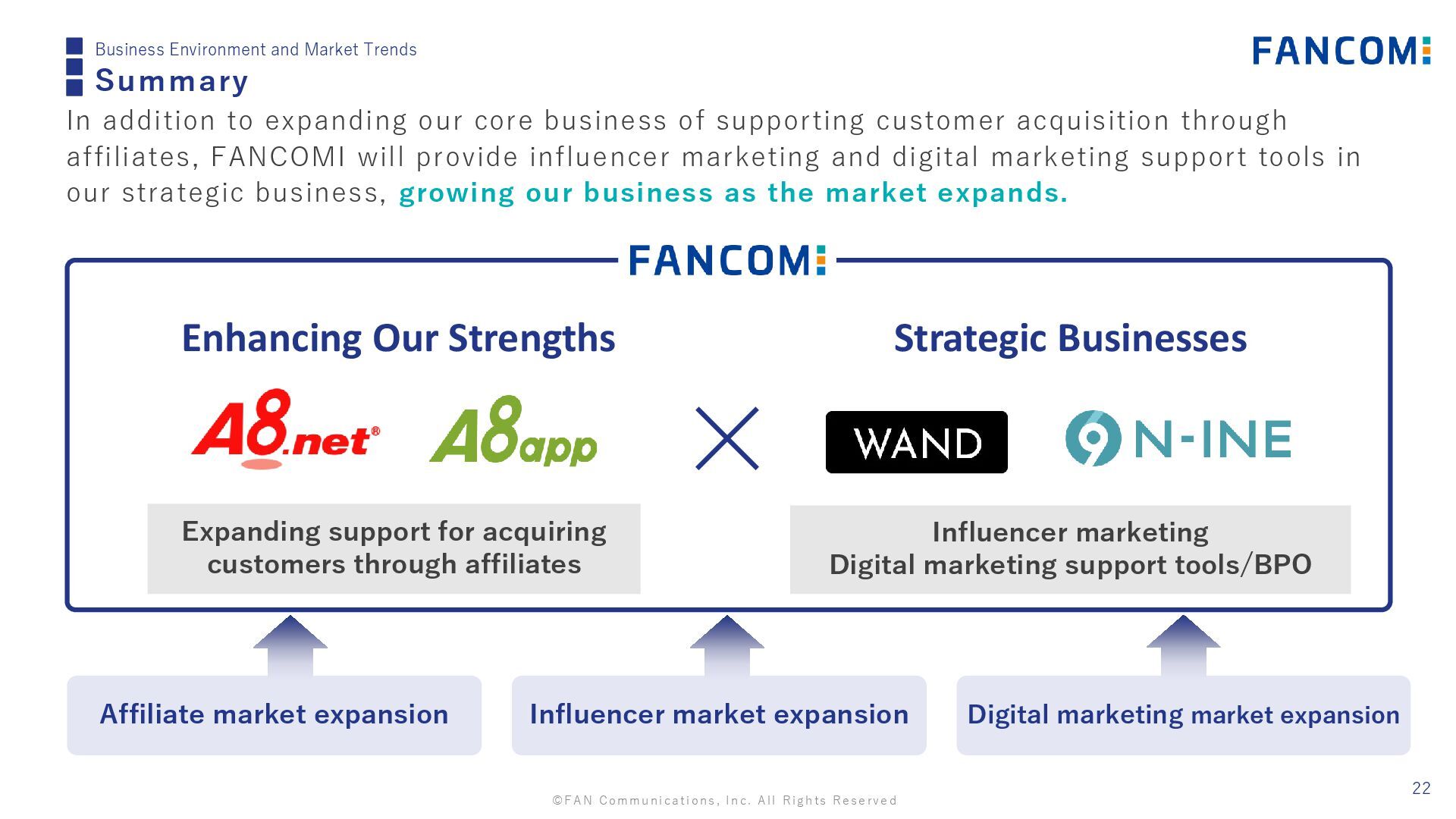 Business Environment and Market Trends
Summary

FANCOMI

In addition to expanding our core business of supporting customer acquisition through affiliates, FANCOMI will provide influencer marketing and digital marketing support tools in our strategic business, growing our business as the market expands.

FANCOMI

Enhancing Our Strengths

A8.net® A8app

Expanding support for acquiring customers through affiliates

Strategic Businesses

WAND N-INE

Influencer marketing
Digital marketing support tools/BPO

Affiliate market expansion

Influencer market expansion

Digital marketing market expansion

©FAN Communications, Inc. All Rights Reserved

22